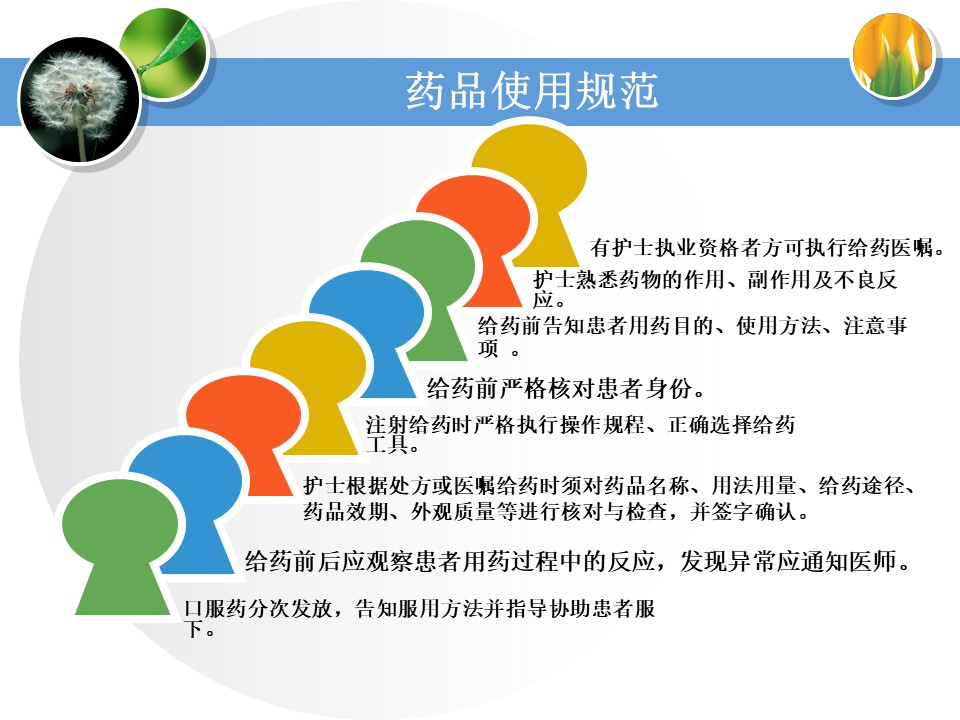 药品使用规范

有护士执业资格者方可执行给药医嘱。

护士熟悉药物的作用、副作用及不良反应。

给药前告知患者用药目的、使用方法、注意事项 。

给药前严格核对患者身份。

注射给药时严格执行操作规程、正确选择给药工具。

护士根据处方或医嘱给药时须对药品名称、用法用量、给药途径、药品效期、外观质量等进行核对与检查，并签字确认。

给药前后应观察患者用药过程中的反应，发现异常应通知医师。

口服药分次发放，告知服用方法并指导协助患者服下。